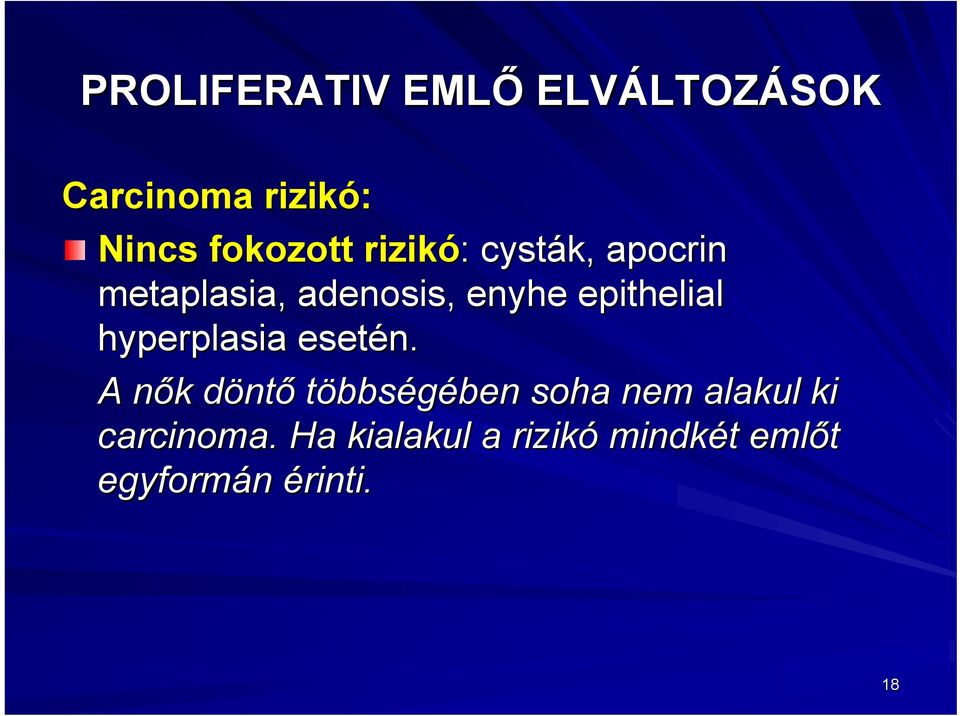 PROLIFERATIV EMLŐ ELVÁLTOZÁSOK

Carcinoma rizikó:

Nincs fokozott rizikó: cysták, apocrin metaplasia, adenosis, enyhe epithelial hyperplasia esetén.

A nők döntő többségében soha nem alakul ki carcinoma. Ha kialakul a rizikó mindkét emlőt egyformán érinti.

18